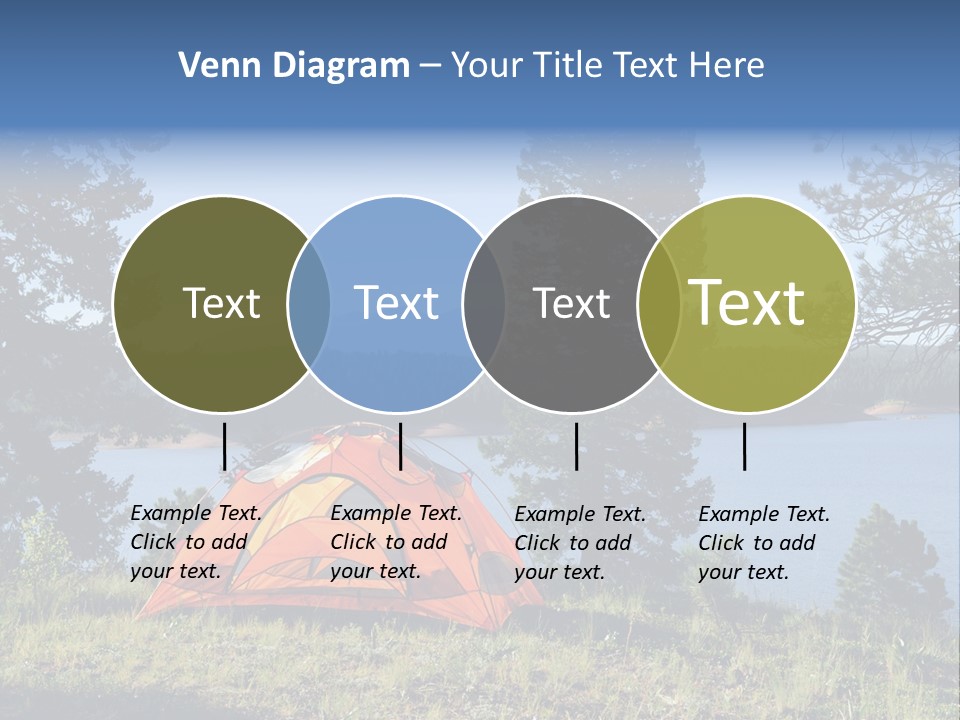 Venn Diagram – Your Title Text Here

Text

Text

Text

Text

Example Text. Click to add your text.

Example Text. Click to add your text.

Example Text. Click to add your text.

Example Text. Click to add your text.